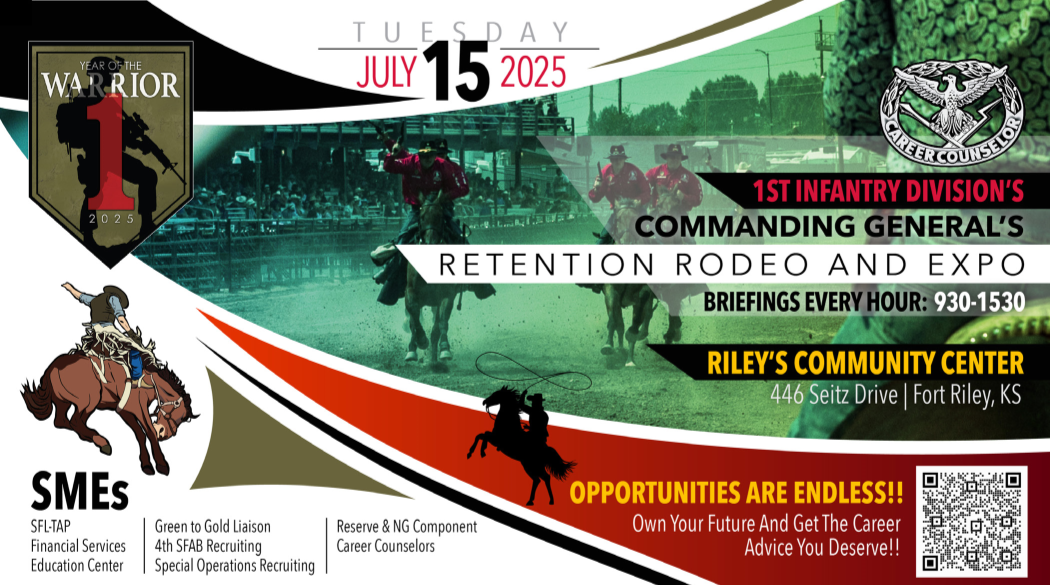 YEAR OF THE
WARRIOR
1
2025

TUESDAY
JULY 15 2025

CAREER COUNSELOR

1ST INFANTRY DIVISION'S
COMMANDING GENERAL'S
RETENTION RODEO AND EXPO
BRIEFINGS EVERY HOUR: 930-1530

RILEY'S COMMUNITY CENTER
446 Seitz Drive | Fort Riley, KS

SMEs
SFL-TAP
Financial Services
Education Center

Green to Gold Liaison
4th SFAB Recruiting
Special Operations Recruiting

Reserve & NG Component
Career Counselors

OPPORTUNITIES ARE ENDLESS!!
Own Your Future And Get The Career Advice You Deserve!!